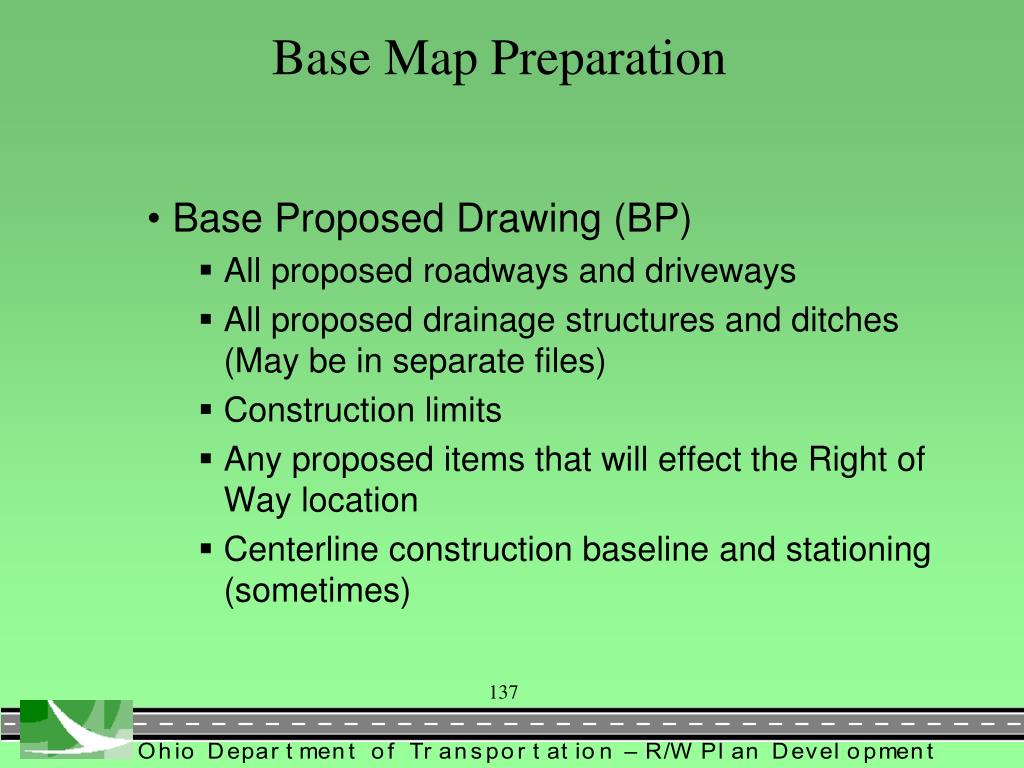 Base Map Preparation

• Base Proposed Drawing (BP)
▪ All proposed roadways and driveways
▪ All proposed drainage structures and ditches (May be in separate files)
▪ Construction limits
▪ Any proposed items that will effect the Right of Way location
▪ Centerline construction baseline and stationing (sometimes)

137

Ohio Department of Transportation – R/W Plan Development